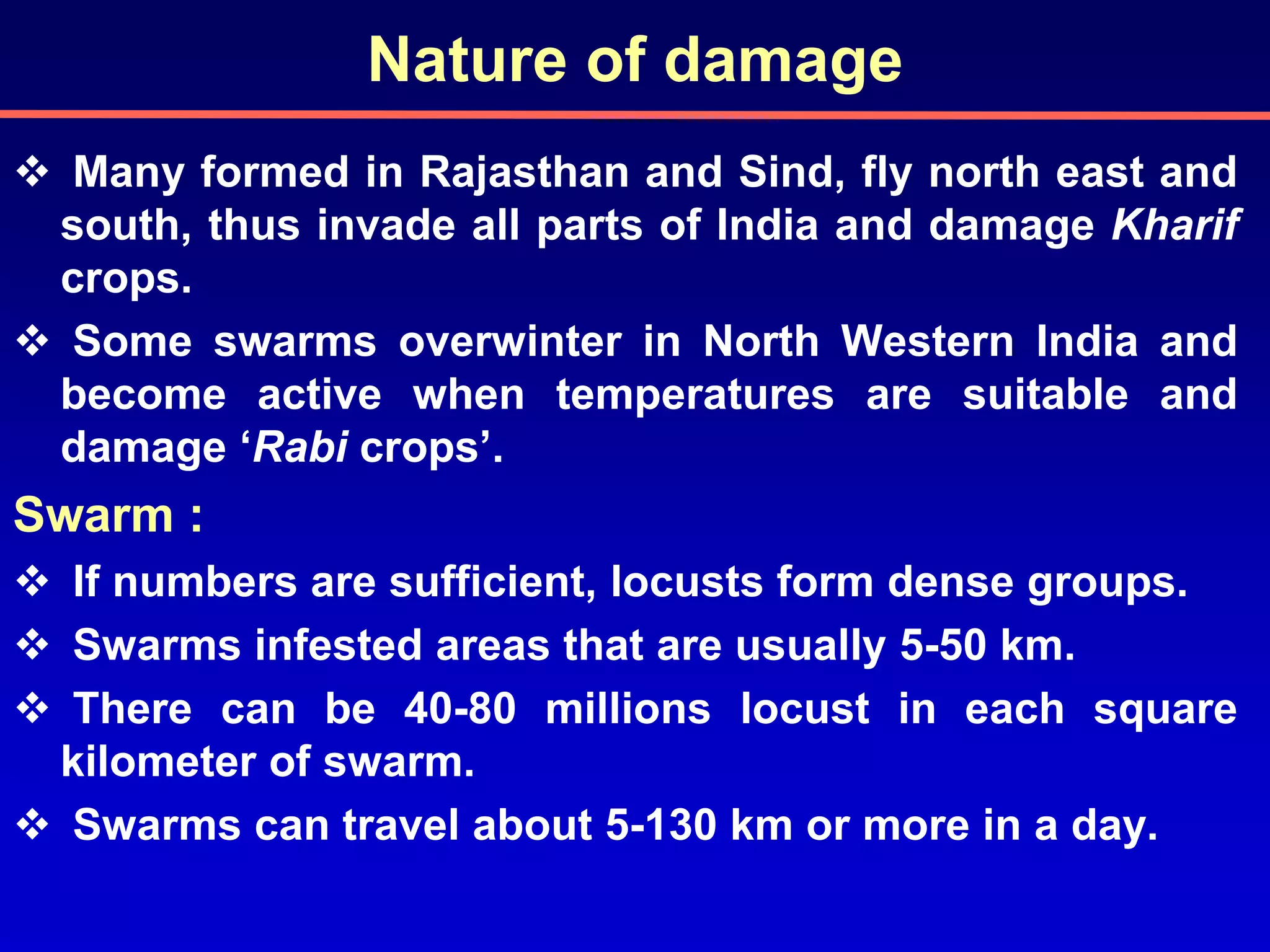 Nature of damage

❖ Many formed in Rajasthan and Sind, fly north east and south, thus invade all parts of India and damage Kharif crops.

❖ Some swarms overwinter in North Western India and become active when temperatures are suitable and damage ‘Rabi crops’.

Swarm :

❖ If numbers are sufficient, locusts form dense groups.

❖ Swarms infested areas that are usually 5-50 km.

❖ There can be 40-80 millions locust in each square kilometer of swarm.

❖ Swarms can travel about 5-130 km or more in a day.